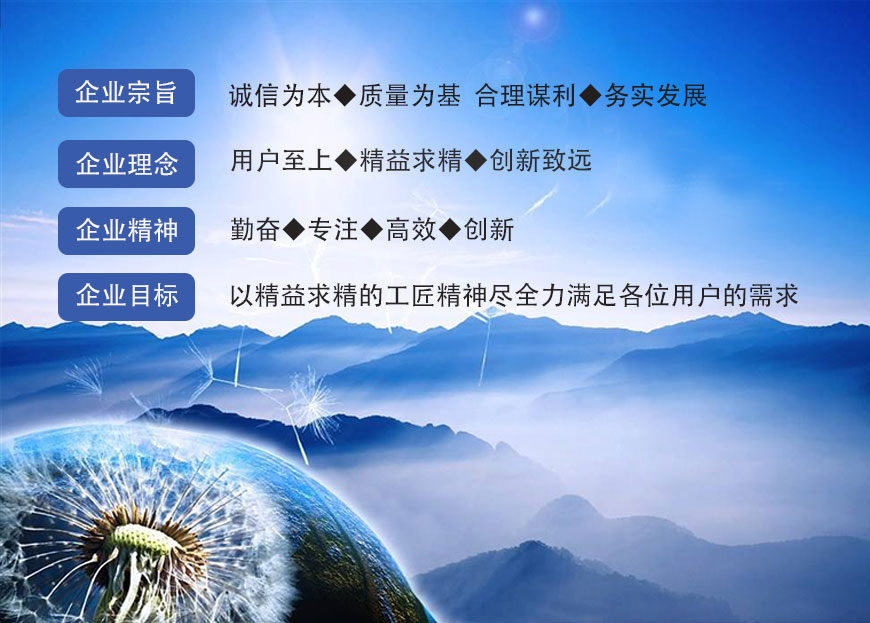 企业宗旨 诚信为本◆质量为基 合理谋利◆务实发展

企业理念 用户至上◆精益求精◆创新致远

企业精神 勤奋◆专注◆高效◆创新

企业目标 以精益求精的工匠精神尽全力满足各位用户的需求